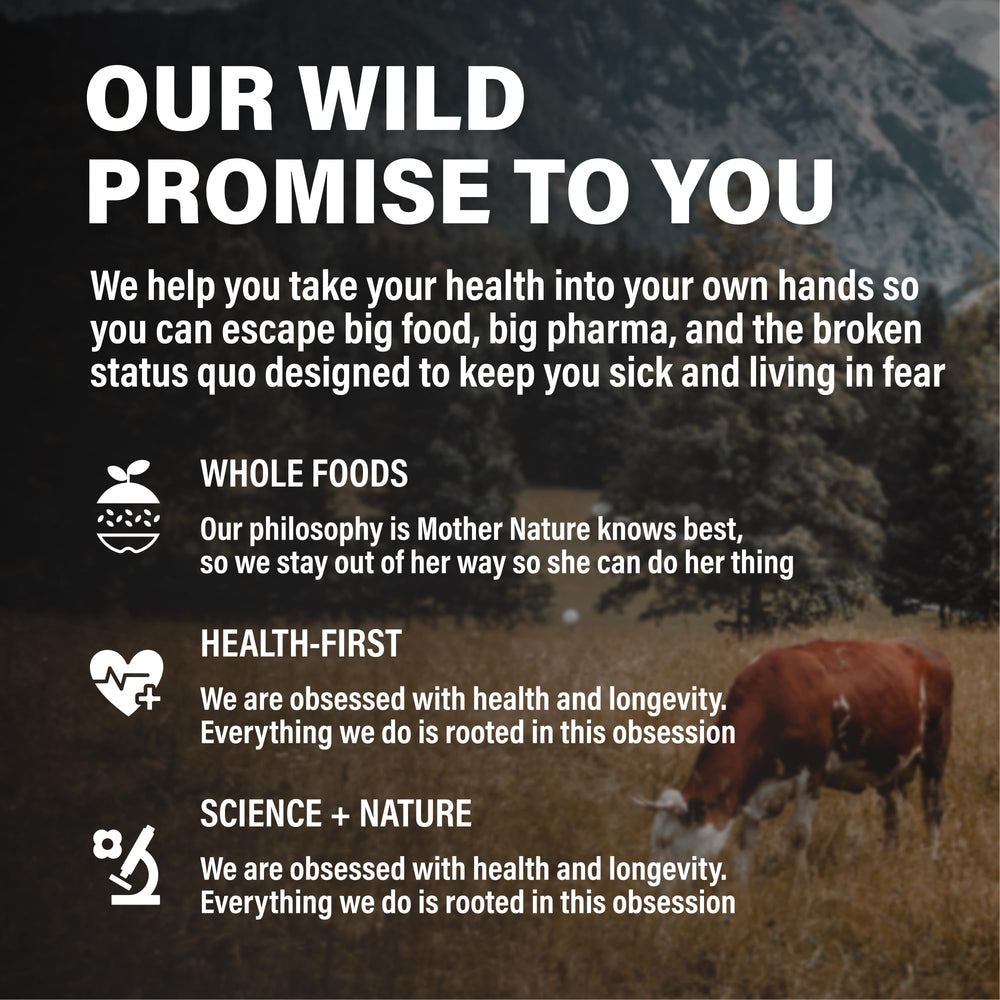 OUR WILD PROMISE TO YOU

We help you take your health into your own hands so you can escape big food, big pharma, and the broken status quo designed to keep you sick and living in fear

WHOLE FOODS

Our philosophy is Mother Nature knows best, so we stay out of her way so she can do her thing

HEALTH-FIRST

We are obsessed with health and longevity. Everything we do is rooted in this obsession

SCIENCE + NATURE

We are obsessed with health and longevity. Everything we do is rooted in this obsession